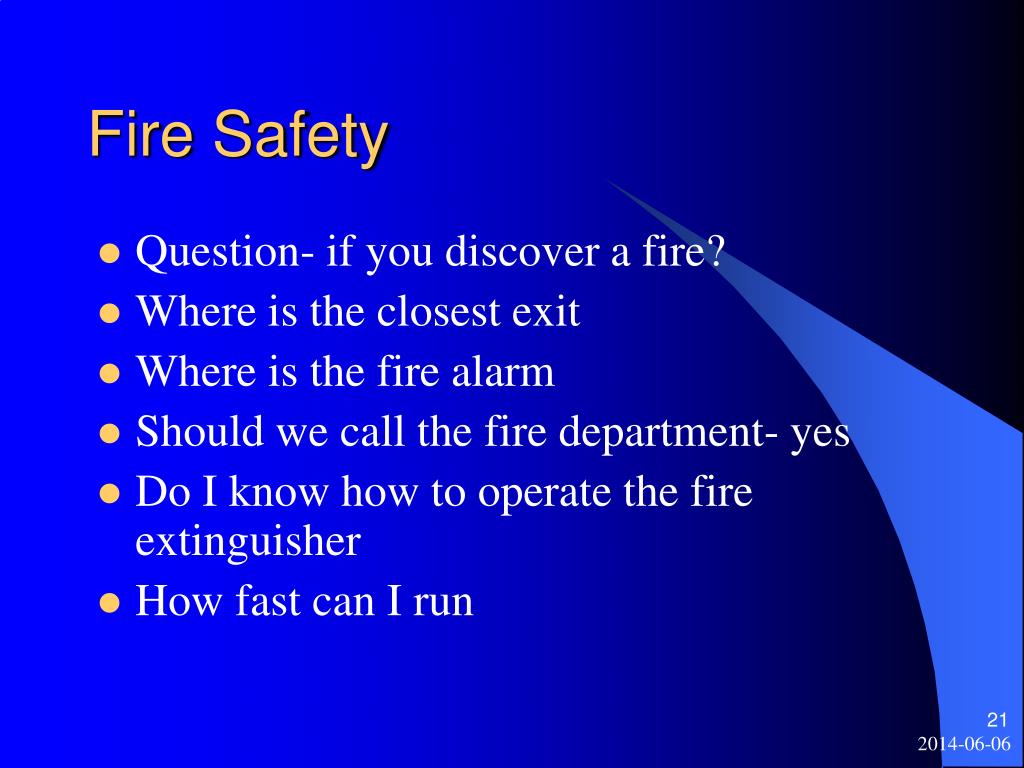 Fire Safety

- Question- if you discover a fire?
- Where is the closest exit
- Where is the fire alarm
- Should we call the fire department- yes
- Do I know how to operate the fire extinguisher
- How fast can I run

21
2014-06-06